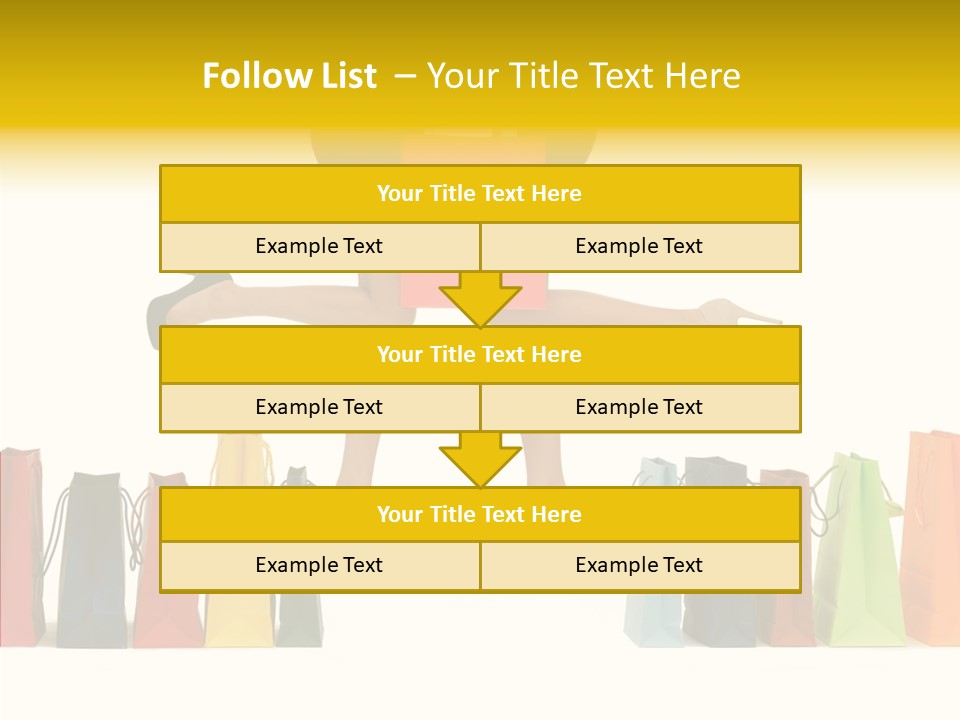 Follow List – Your Title Text Here

Your Title Text Here

Example Text

Example Text

Your Title Text Here

Example Text

Example Text

Your Title Text Here

Example Text

Example Text